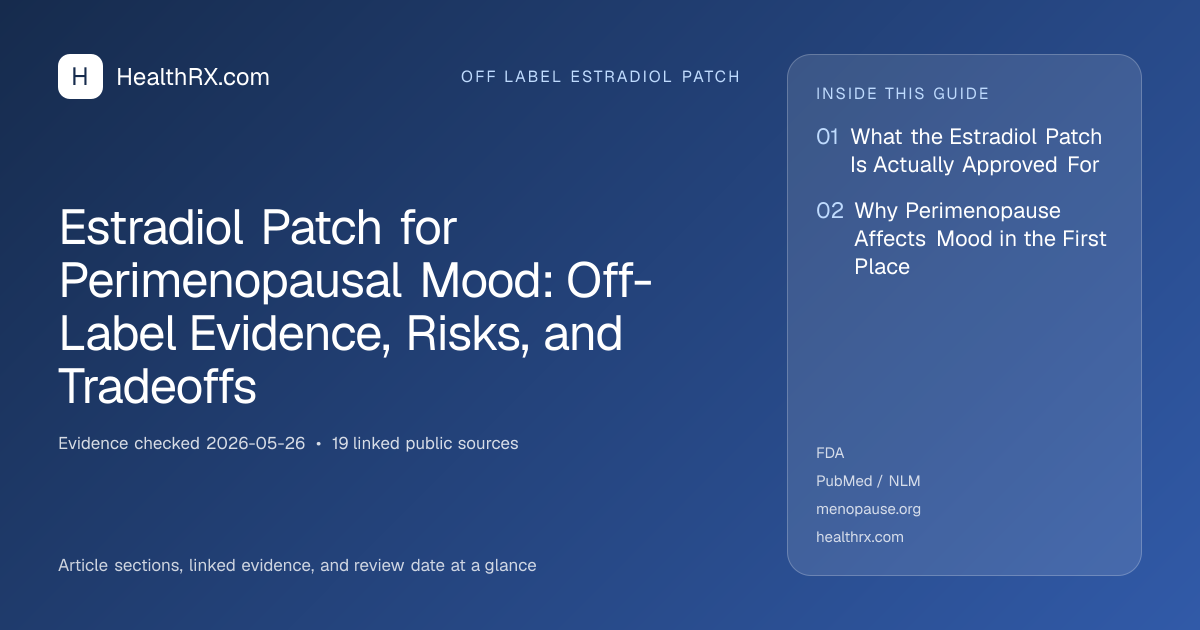 H HealthRX.com

OFF LABEL ESTRADIOL PATCH

Estradiol Patch for Perimenopausal Mood: Off-Label Evidence, Risks, and Tradeoffs

Evidence checked 2026-05-26 • 19 linked public sources

Article sections, linked evidence, and review date at a glance

INSIDE THIS GUIDE

01 What the Estradiol Patch Is Actually Approved For

02 Why Perimenopause Affects Mood in the First Place

FDA
PubMed / NLM
menopause.org
healthrx.com